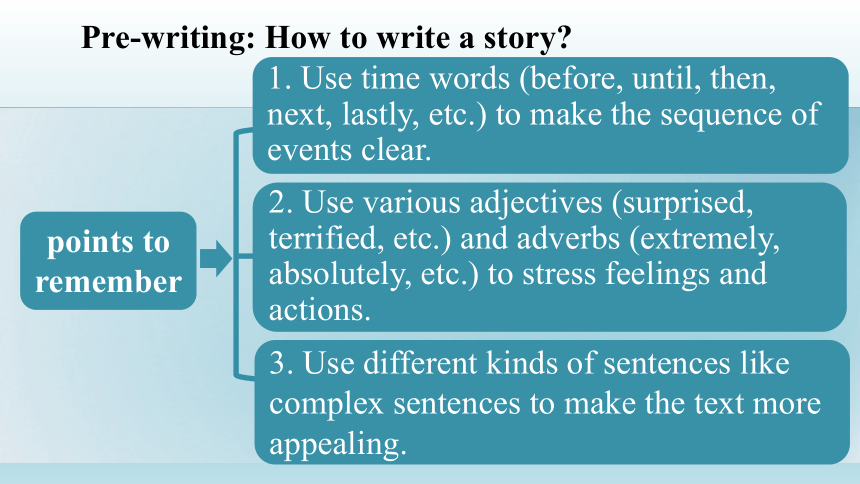 Pre-writing: How to write a story?

points to remember

1. Use time words (before, until, then, next, lastly, etc.) to make the sequence of events clear.

2. Use various adjectives (surprised, terrified, etc.) and adverbs (extremely, absolutely, etc.) to stress feelings and actions.

3. Use different kinds of sentences like complex sentences to make the text more appealing.